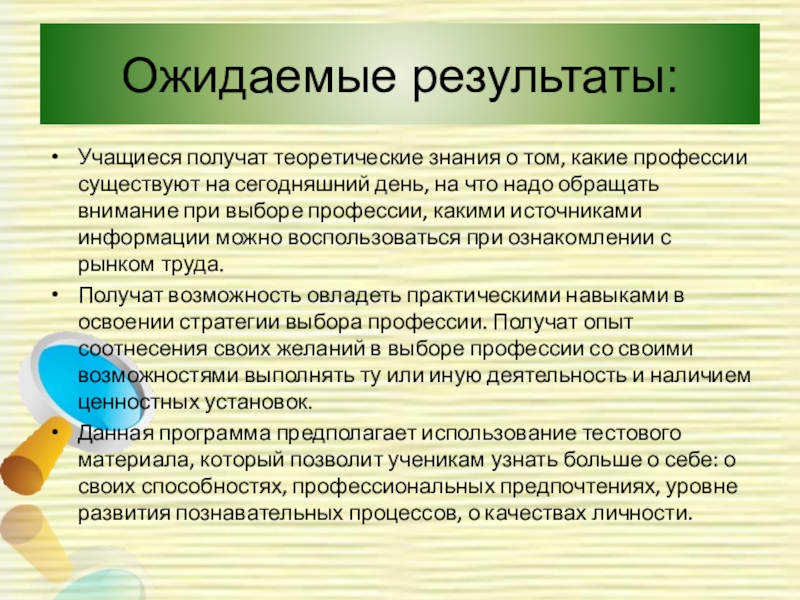 Ожидаемые результаты:

• Учащиеся получат теоретические знания о том, какие профессии существуют на сегодняшний день, на что надо обращать внимание при выборе профессии, какими источниками информации можно воспользоваться при ознакомлении с рынком труда.

• Получат возможность овладеть практическими навыками в освоении стратегии выбора профессии. Получат опыт соотнесения своих желаний в выборе профессии со своими возможностями выполнять ту или иную деятельность и наличием ценностных установок.

• Данная программа предполагает использование тестового материала, который позволит ученикам узнать больше о себе: о своих способностях, профессиональных предпочтениях, уровне развития познавательных процессов, о качествах личности.